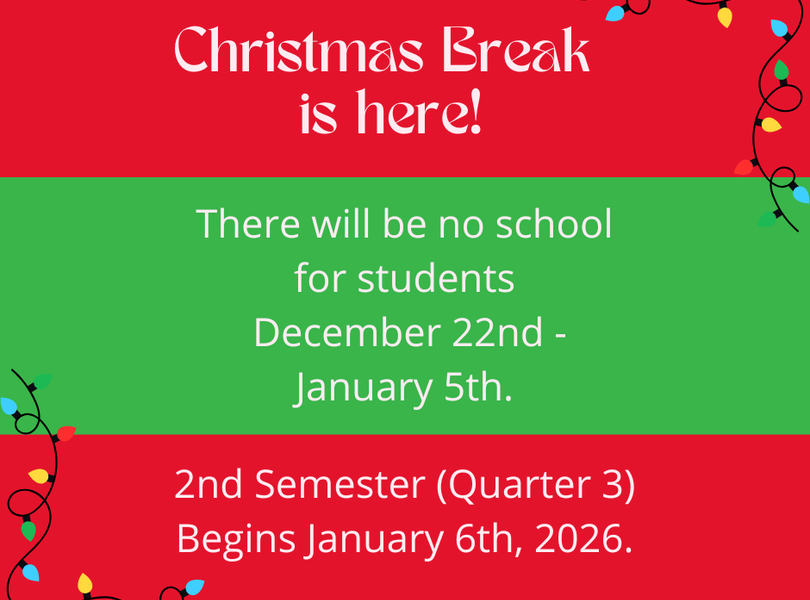 Christmas Break is here!

There will be no school for students December 22nd - January 5th.

2nd Semester (Quarter 3) Begins January 6th, 2026.